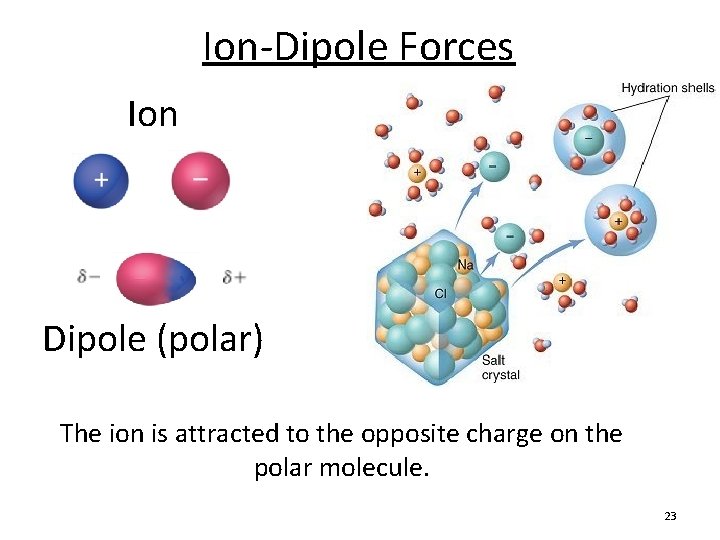 Ion-Dipole Forces

Ion

+ −

$\delta-$ $\delta+$

Dipole (polar)

Hydration shells

−

+

−

−

+

+

Na

Cl

Salt crystal

The ion is attracted to the opposite charge on the polar molecule.

23